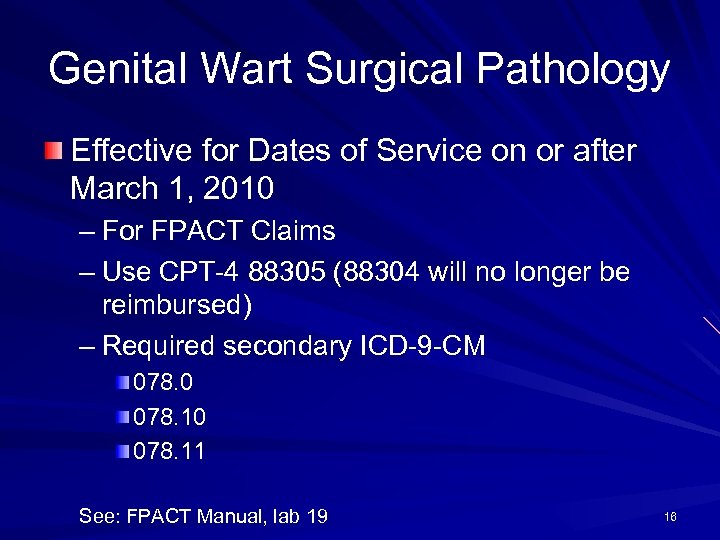 Genital Wart Surgical Pathology

Effective for Dates of Service on or after March 1, 2010

– For FPACT Claims

– Use CPT-4 88305 (88304 will no longer be reimbursed)

– Required secondary ICD-9-CM

078.0

078.10

078.11

See: FPACT Manual, lab 19

16